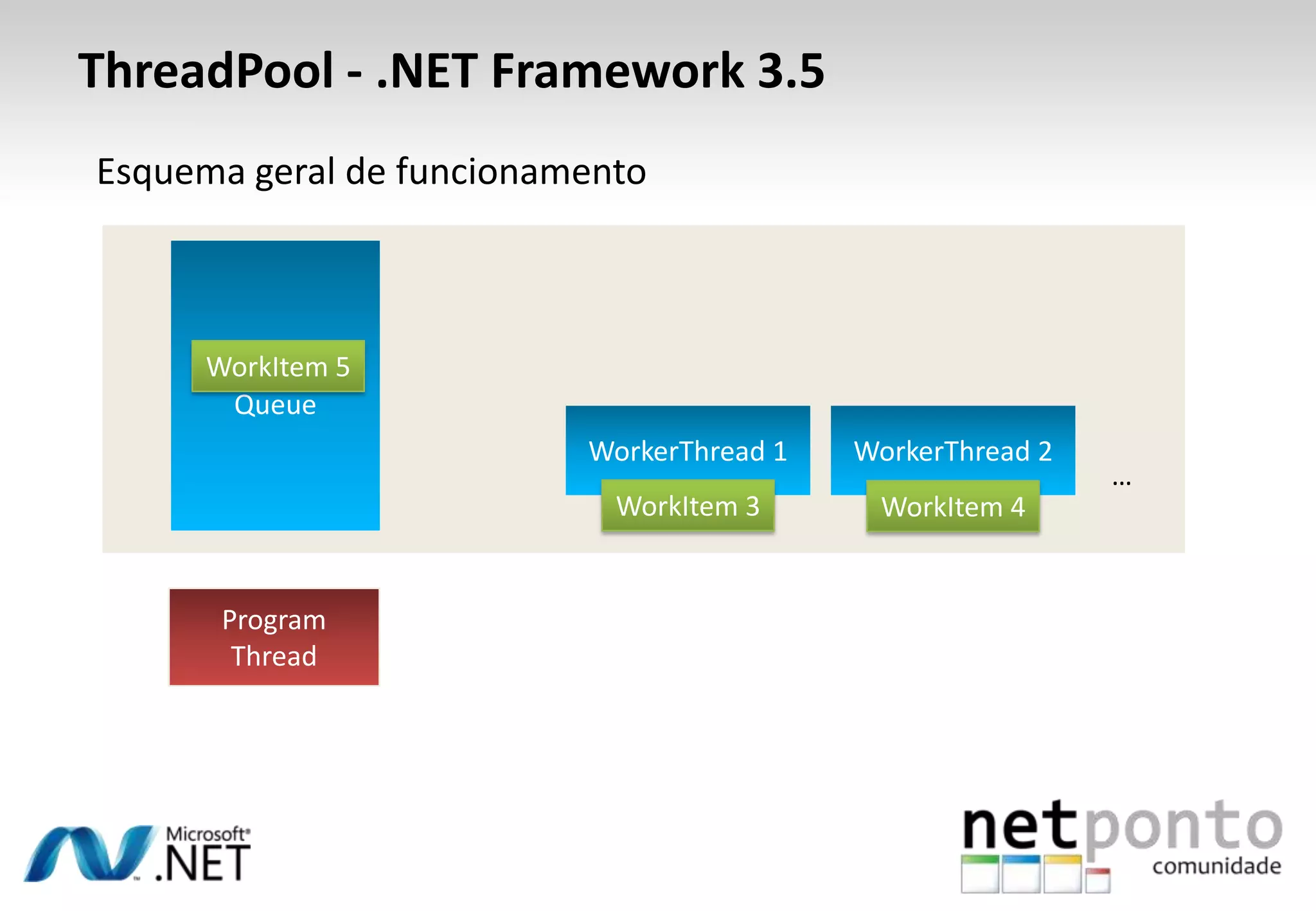 ThreadPool - .NET Framework 3.5

Esquema geral de funcionamento

WorkItem 5
Queue

WorkerThread 1
WorkItem 3

WorkerThread 2
WorkItem 4

...

Program Thread

Microsoft® .NET

netponto
comunidade